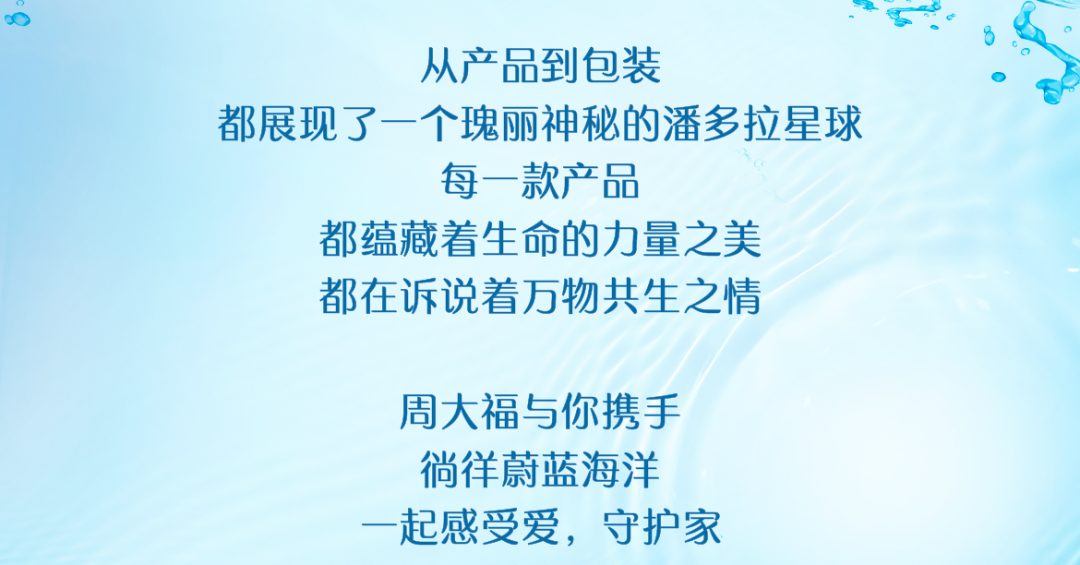 从产品到包装
都展现了一个瑰丽神秘的潘多拉星球
每一款产品
都蕴藏着生命的力量之美
都在诉说着万物共生之情

周大福与你携手
徜徉蔚蓝海洋
一起感受爱，守护家